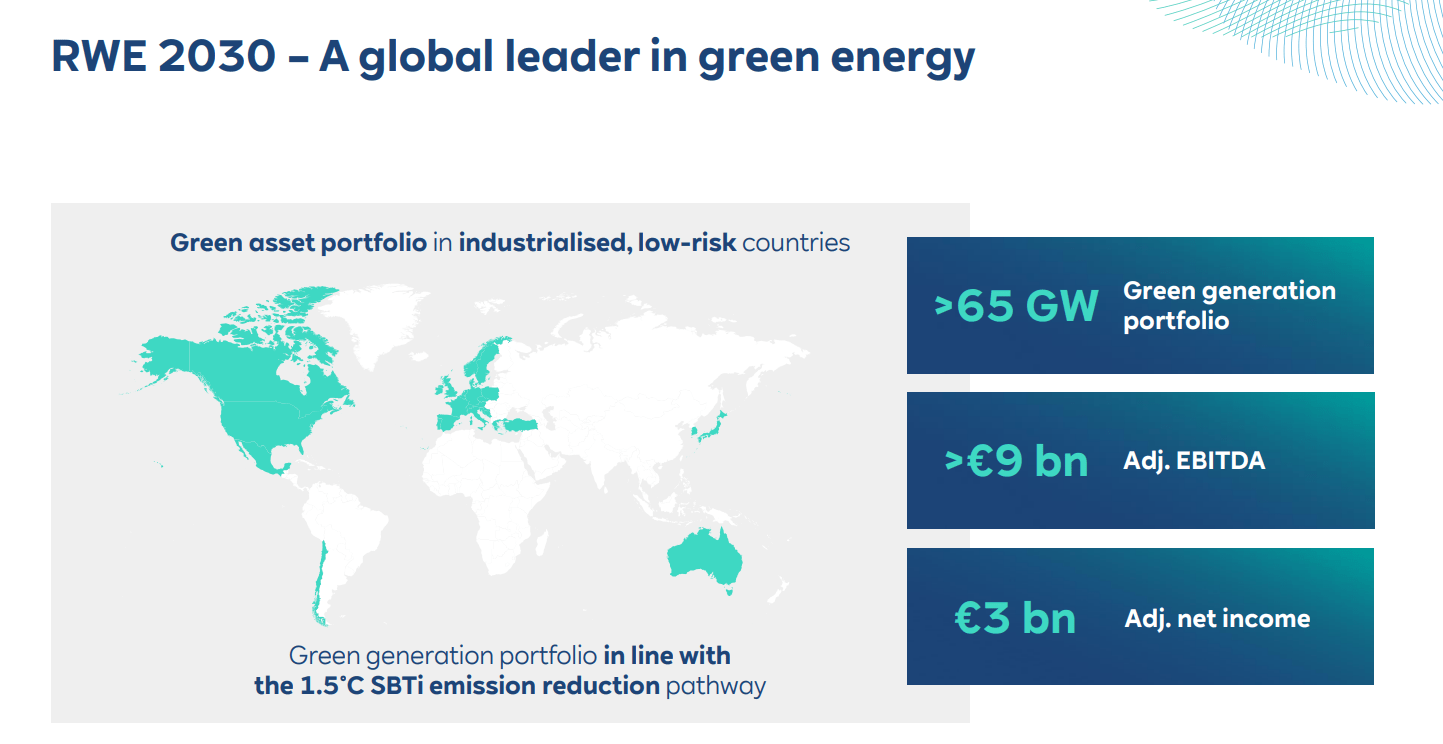 RWE 2030 – A global leader in green energy

Green asset portfolio in industrialised, low-risk countries

Green generation portfolio in line with the 1.5°C SBTi emission reduction pathway

>65 GW Green generation portfolio

>€9 bn Adj. EBITDA

€3 bn Adj. net income